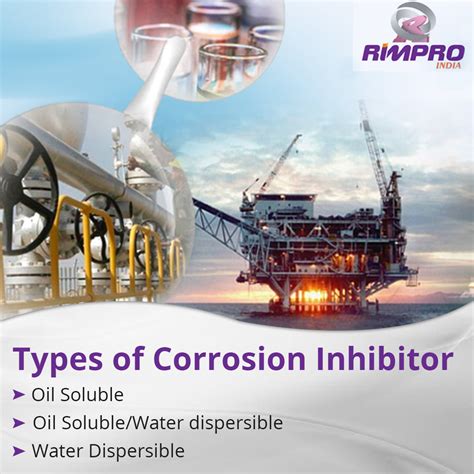 RIMPRO
INDIA

Types of Corrosion Inhibitor

➤ Oil Soluble
➤ Oil Soluble/Water dispersible
➤ Water Dispersible